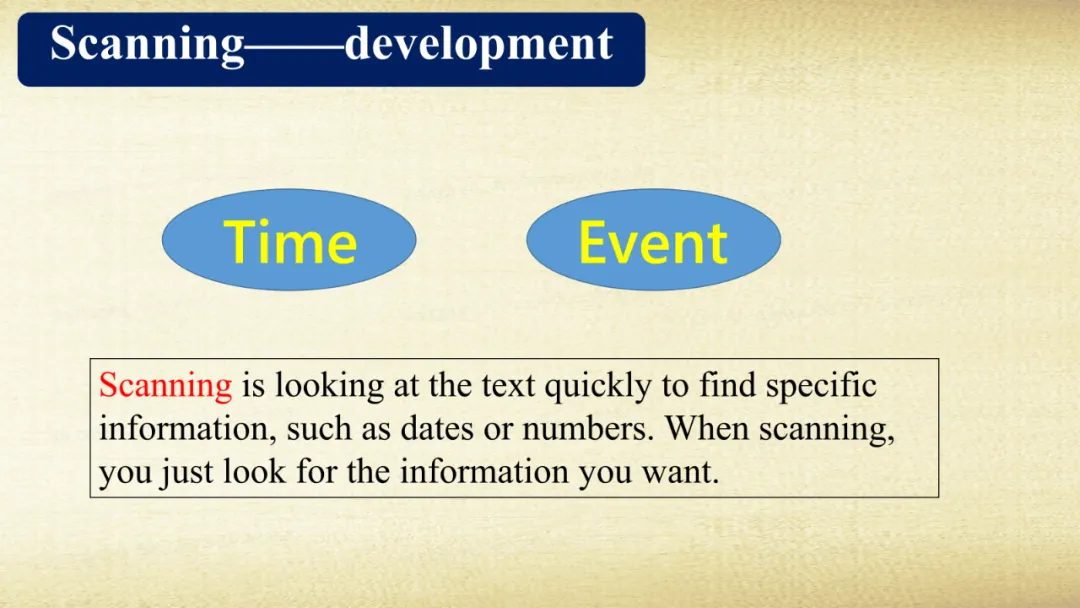 Scanning——development

Time

Event

Scanning is looking at the text quickly to find specific information, such as dates or numbers. When scanning, you just look for the information you want.